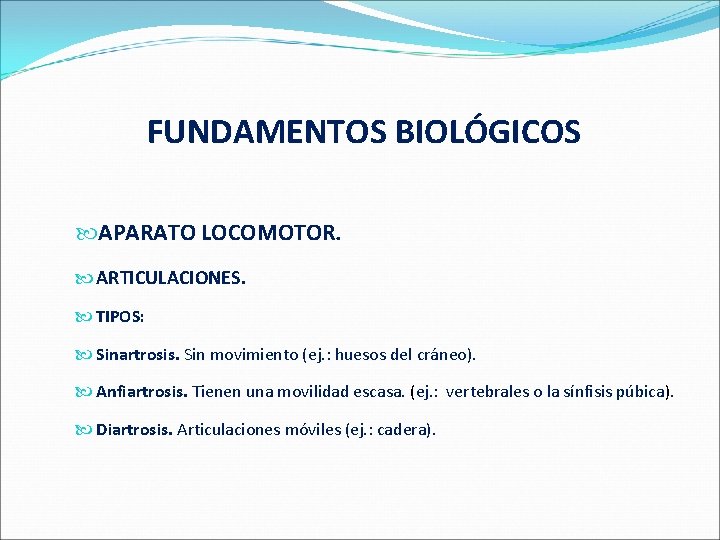 FUNDAMENTOS BIOLÓGICOS

APARATO LOCOMOTOR.

ARTICULACIONES.

TIPOS:

Sinartrosis. Sin movimiento (ej.: huesos del cráneo).

Anfiartrosis. Tienen una movilidad escasa. (ej.: vertebrales o la sínfisis púbica).

Diartrosis. Articulaciones móviles (ej.: cadera).